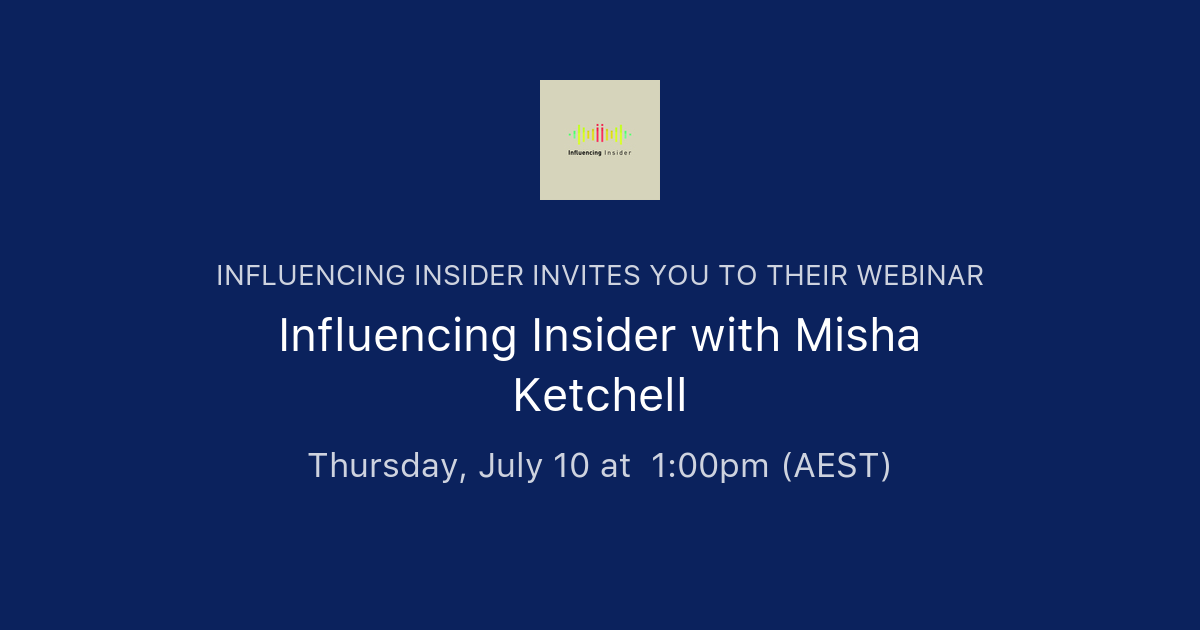 Influencing Insider

INFLUENCING INSIDER INVITES YOU TO THEIR WEBINAR

Influencing Insider with Misha Ketchell

Thursday, July 10 at 1:00pm (AEST)